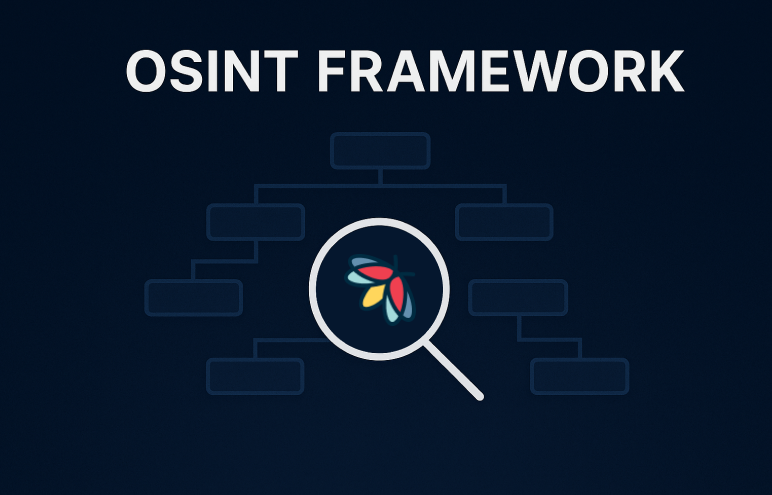 OSINT FRAMEWORK